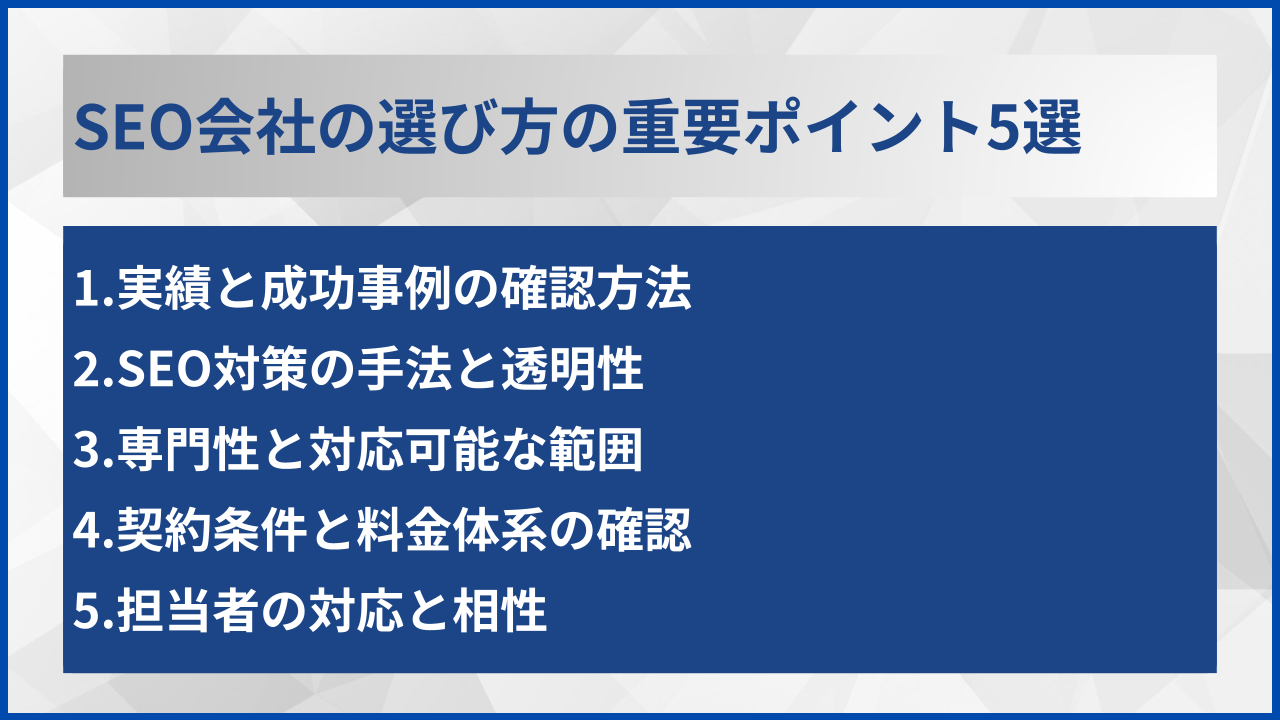 SEO会社の選び方の重要ポイント5選

1.実績と成功事例の確認方法
2.SEO対策の手法と透明性
3.専門性と対応可能な範囲
4.契約条件と料金体系の確認
5.担当者の対応と相性